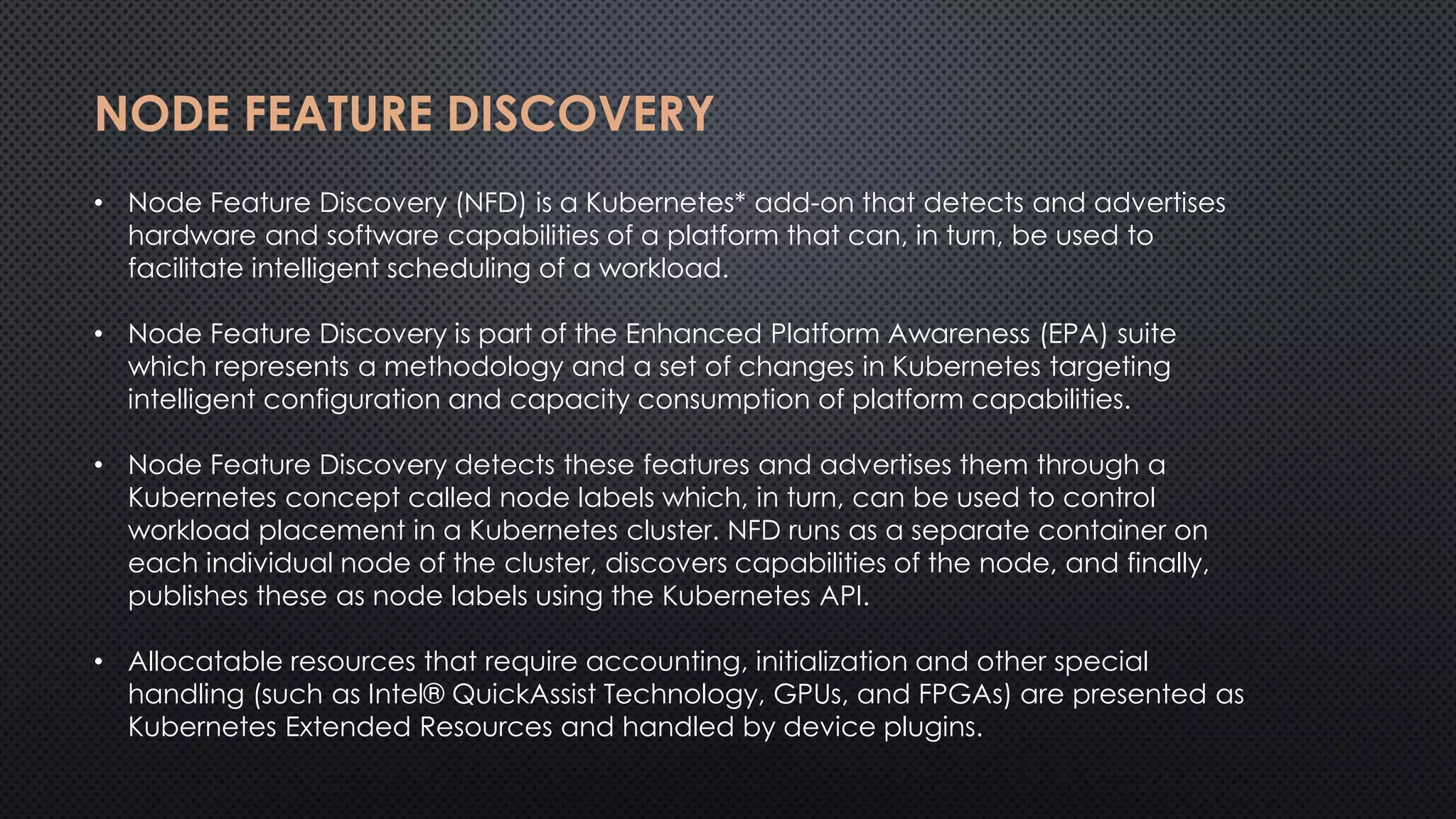 NODE FEATURE DISCOVERY

• Node Feature Discovery (NFD) is a Kubernetes* add-on that detects and advertises hardware and software capabilities of a platform that can, in turn, be used to facilitate intelligent scheduling of a workload.

• Node Feature Discovery is part of the Enhanced Platform Awareness (EPA) suite which represents a methodology and a set of changes in Kubernetes targeting intelligent configuration and capacity consumption of platform capabilities.

• Node Feature Discovery detects these features and advertises them through a Kubernetes concept called node labels which, in turn, can be used to control workload placement in a Kubernetes cluster. NFD runs as a separate container on each individual node of the cluster, discovers capabilities of the node, and finally, publishes these as node labels using the Kubernetes API.

• Allocatable resources that require accounting, initialization and other special handling (such as Intel® QuickAssist Technology, GPUs, and FPGAs) are presented as Kubernetes Extended Resources and handled by device plugins.